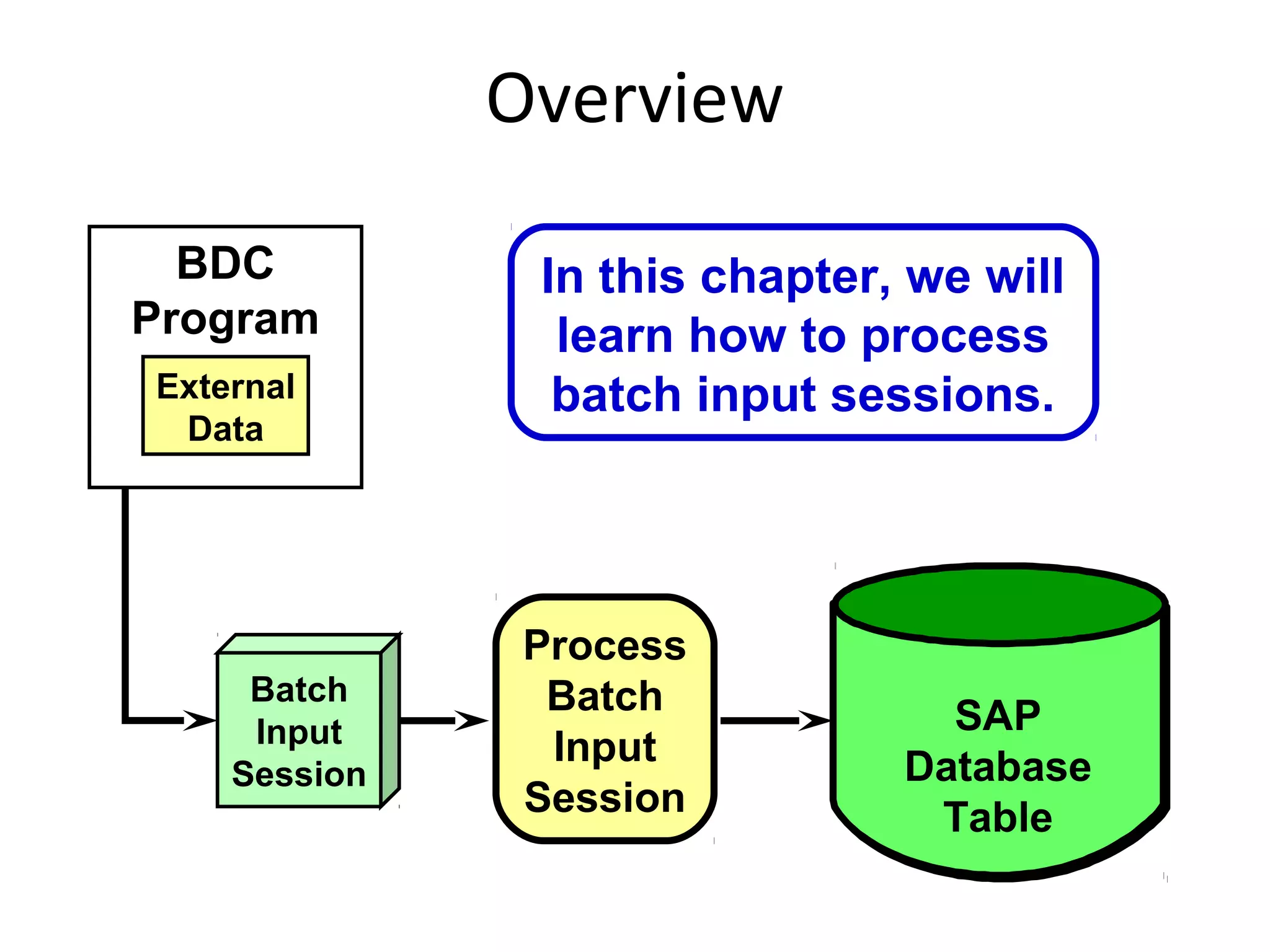 Overview

BDC Program

External Data

In this chapter, we will learn how to process batch input sessions.

Batch Input Session

Process Batch Input Session

SAP Database Table